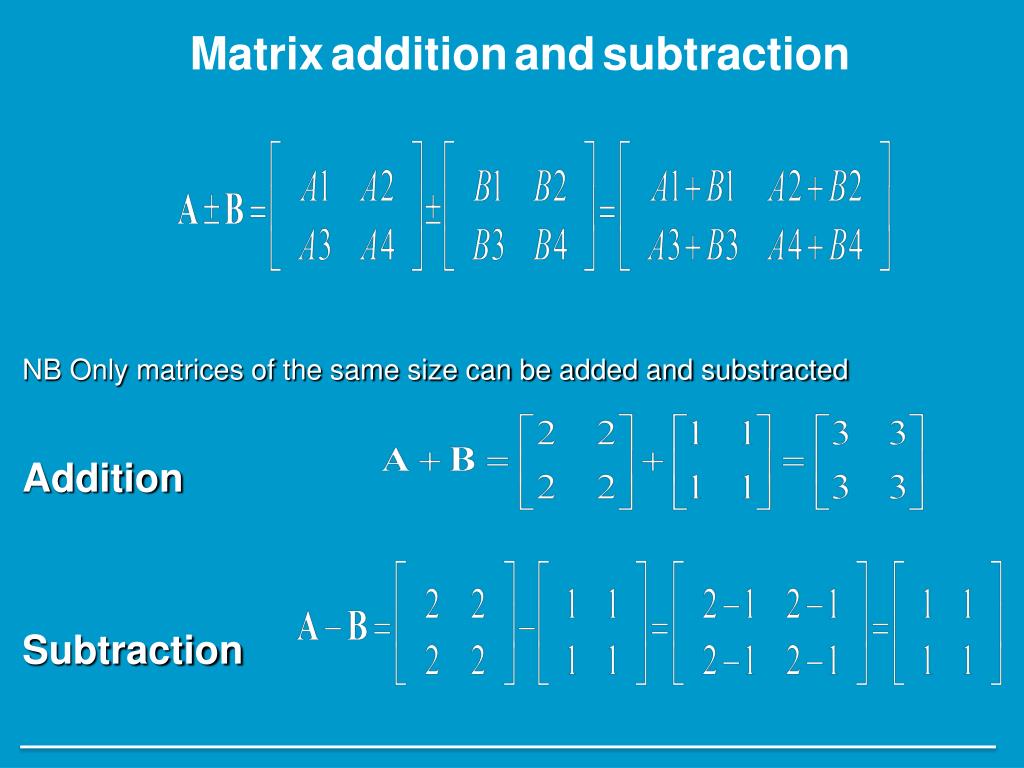 Matrix addition and subtraction

$\mathbf{A} \pm \mathbf{B} = \begin{bmatrix} A1 & A2 \\ A3 & A4 \end{bmatrix} \pm \begin{bmatrix} B1 & B2 \\ B3 & B4 \end{bmatrix} = \begin{bmatrix} A1+B1 & A2+B2 \\ A3+B3 & A4+B4 \end{bmatrix}$

NB Only matrices of the same size can be added and substracted

Addition

$\mathbf{A} + \mathbf{B} = \begin{bmatrix} 2 & 2 \\ 2 & 2 \end{bmatrix} + \begin{bmatrix} 1 & 1 \\ 1 & 1 \end{bmatrix} = \begin{bmatrix} 3 & 3 \\ 3 & 3 \end{bmatrix}$

Subtraction

$\mathbf{A} - \mathbf{B} = \begin{bmatrix} 2 & 2 \\ 2 & 2 \end{bmatrix} - \begin{bmatrix} 1 & 1 \\ 1 & 1 \end{bmatrix} = \begin{bmatrix} 2-1 & 2-1 \\ 2-1 & 2-1 \end{bmatrix} = \begin{bmatrix} 1 & 1 \\ 1 & 1 \end{bmatrix}$